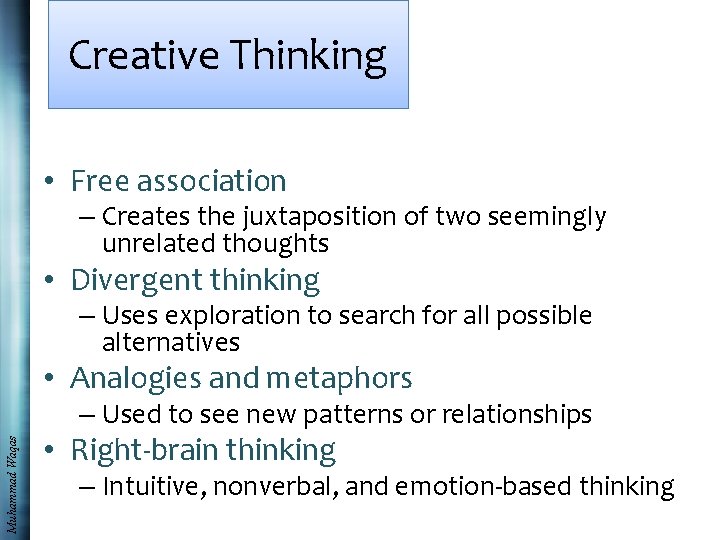 Creative Thinking

• Free association
– Creates the juxtaposition of two seemingly unrelated thoughts
• Divergent thinking
– Uses exploration to search for all possible alternatives
• Analogies and metaphors
– Used to see new patterns or relationships
• Right-brain thinking
– Intuitive, nonverbal, and emotion-based thinking

Muhammad Waqas